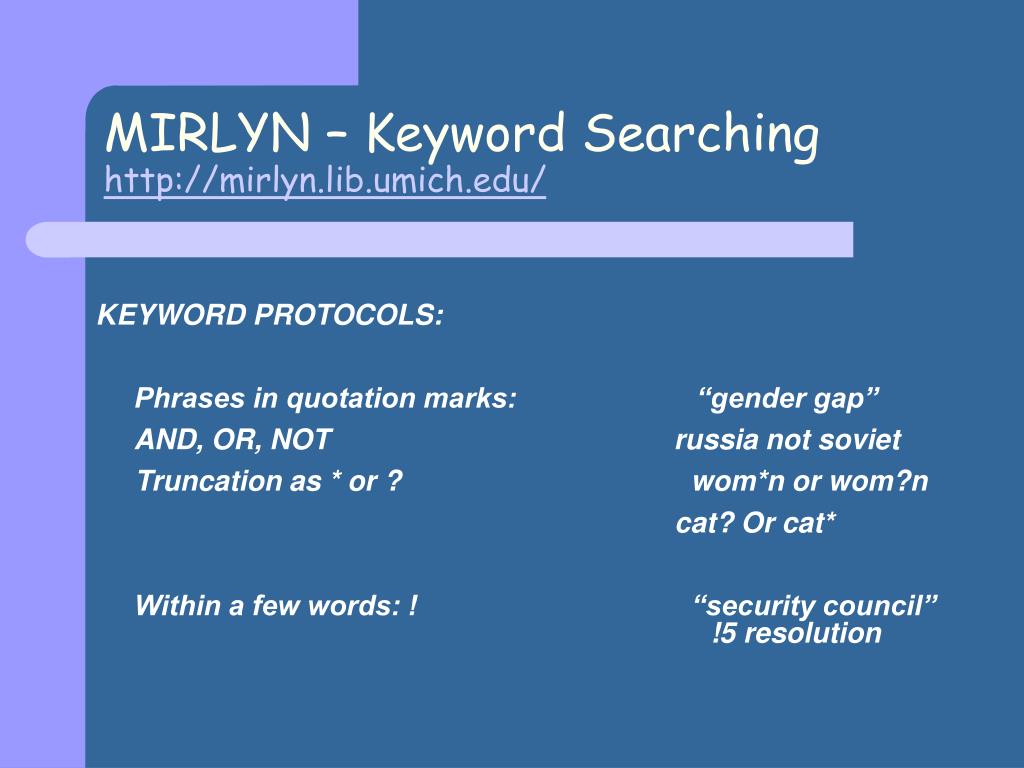 MIRLYN – Keyword Searching
http://mirlyn.lib.umich.edu/

KEYWORD PROTOCOLS:

Phrases in quotation marks: “gender gap”
AND, OR, NOT russia not soviet
Truncation as * or ? wom*n or wom?n
cat? Or cat*

Within a few words: ! “security council” !5 resolution